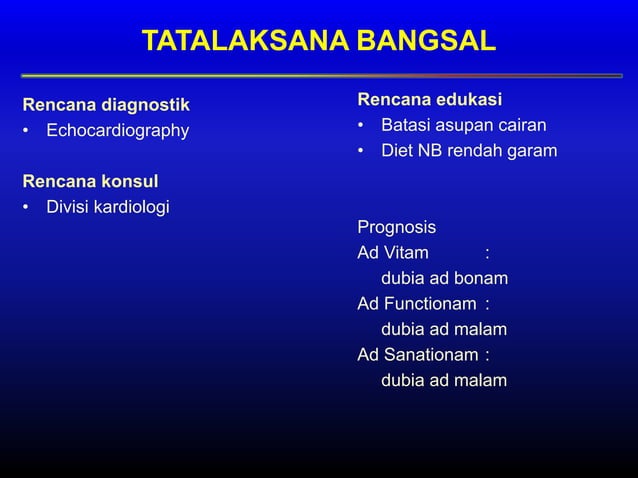 TATALAKSANA BANGSAL

Rencana diagnostik
• Echocardiography

Rencana konsul
• Divisi kardiologi

Rencana edukasi
• Batasi asupan cairan
• Diet NB rendah garam

Prognosis
Ad Vitam :
dubia ad bonam
Ad Functionam :
dubia ad malam
Ad Sanationam :
dubia ad malam